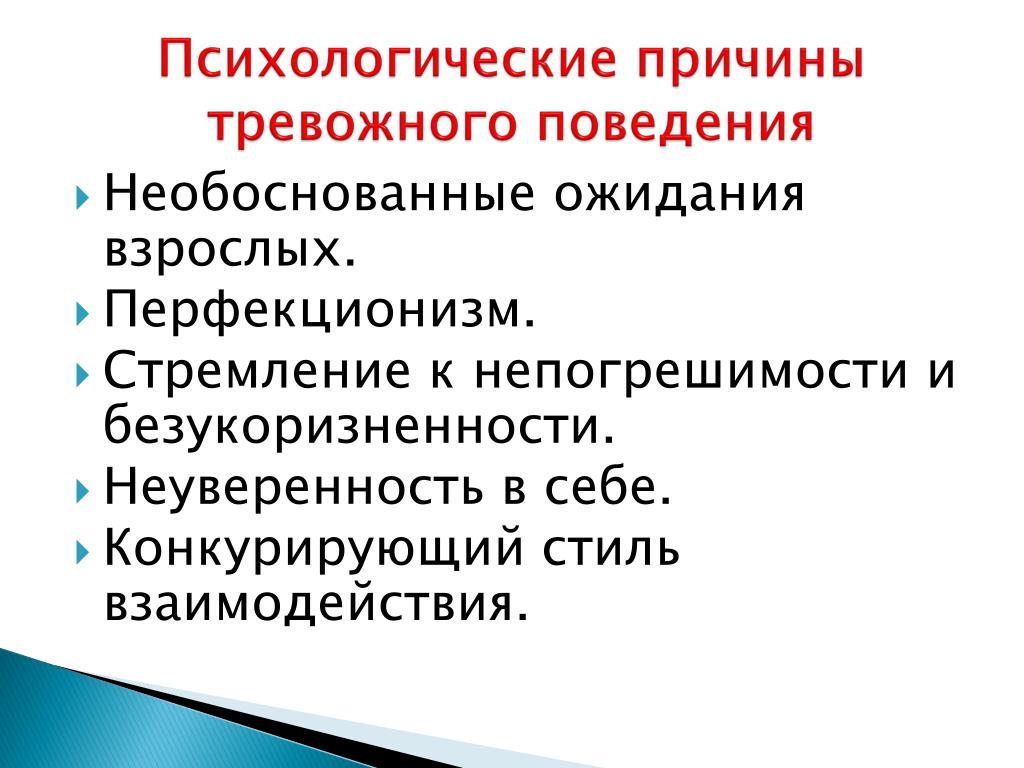 Психологические причины тревожного поведения

Необоснованные ожидания взрослых.
Перфекционизм.
Стремление к непогрешимости и безукоризненности.
Неуверенность в себе.
Конкурирующий стиль взаимодействия.